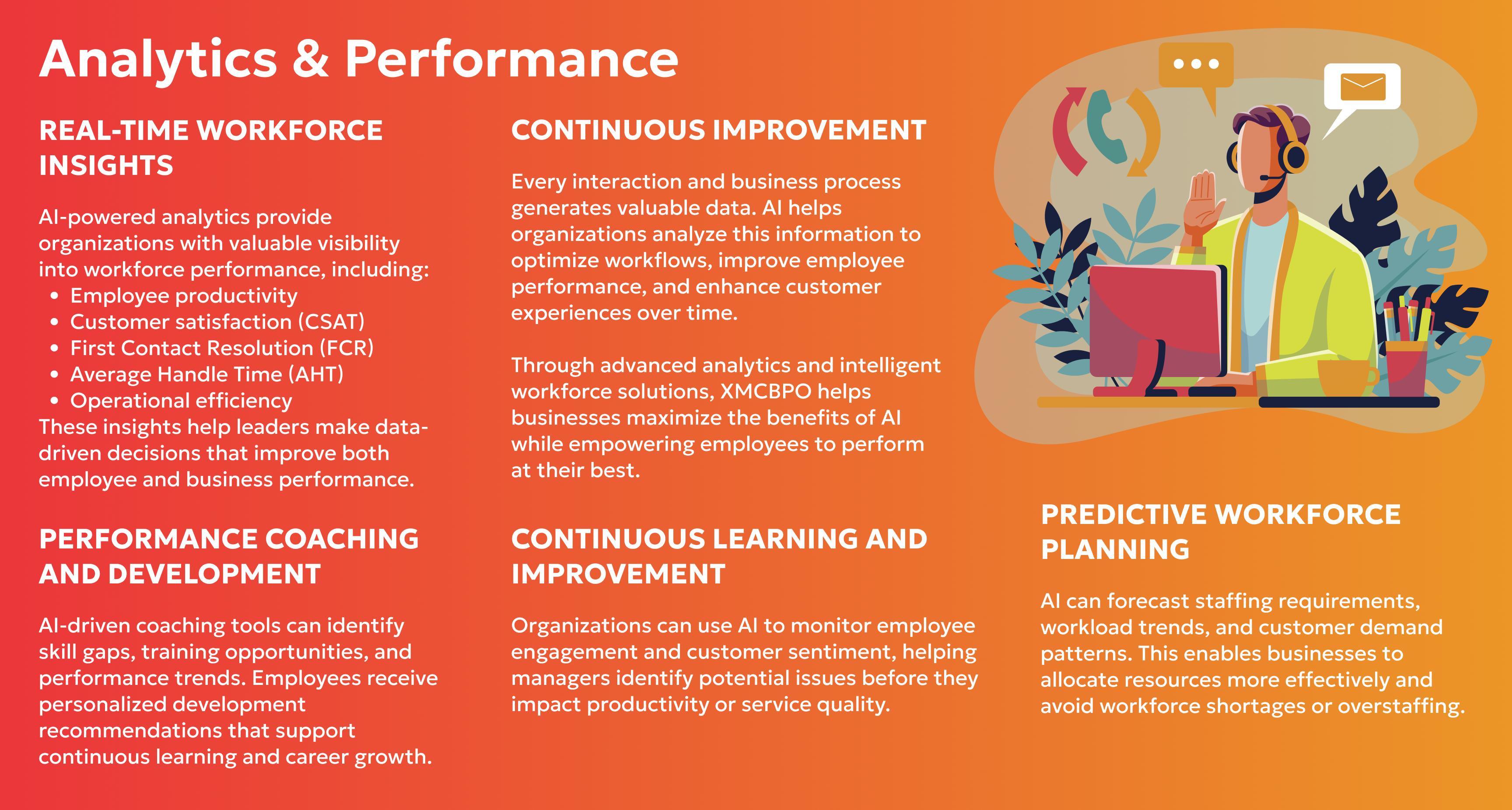 Analytics & Performance

REAL-TIME WORKFORCE INSIGHTS

AI-powered analytics provide organizations with valuable visibility into workforce performance, including:
• Employee productivity
• Customer satisfaction (CSAT)
• First Contact Resolution (FCR)
• Average Handle Time (AHT)
• Operational efficiency
These insights help leaders make data-driven decisions that improve both employee and business performance.

PERFORMANCE COACHING AND DEVELOPMENT

AI-driven coaching tools can identify skill gaps, training opportunities, and performance trends. Employees receive personalized development recommendations that support continuous learning and career growth.

CONTINUOUS IMPROVEMENT

Every interaction and business process generates valuable data. AI helps organizations analyze this information to optimize workflows, improve employee performance, and enhance customer experiences over time.

Through advanced analytics and intelligent workforce solutions, XMCBPO helps businesses maximize the benefits of AI while empowering employees to perform at their best.

CONTINUOUS LEARNING AND IMPROVEMENT

Organizations can use AI to monitor employee engagement and customer sentiment, helping managers identify potential issues before they impact productivity or service quality.

PREDICTIVE WORKFORCE PLANNING

AI can forecast staffing requirements, workload trends, and customer demand patterns. This enables businesses to allocate resources more effectively and avoid workforce shortages or overstaffing.